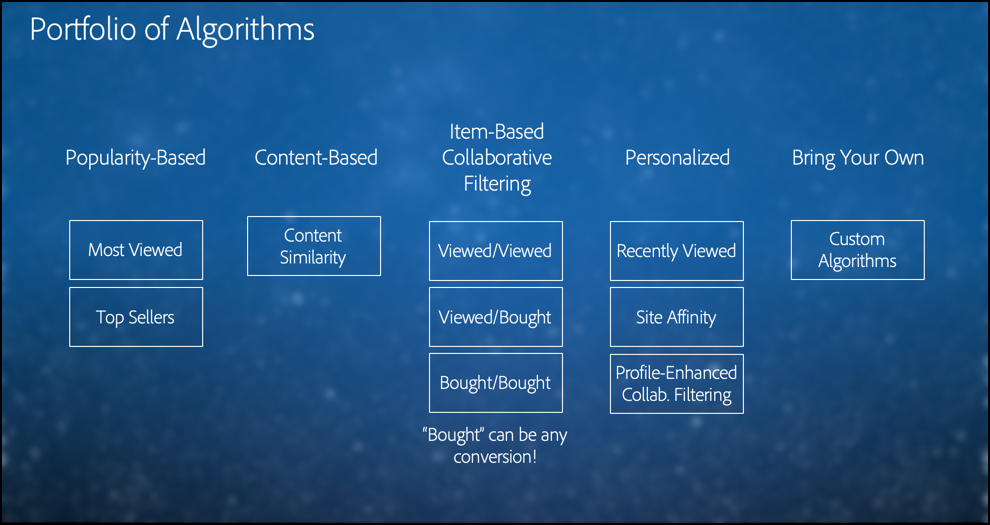 Portfolio of Algorithms

Popularity-Based

Most Viewed

Top Sellers

Content-Based

Content Similarity

Item-Based Collaborative Filtering

Viewed/Viewed

Viewed/Bought

Bought/Bought

"Bought" can be any conversion!

Personalized

Recently Viewed

Site Affinity

Profile-Enhanced Collab. Filtering

Bring Your Own

Custom Algorithms